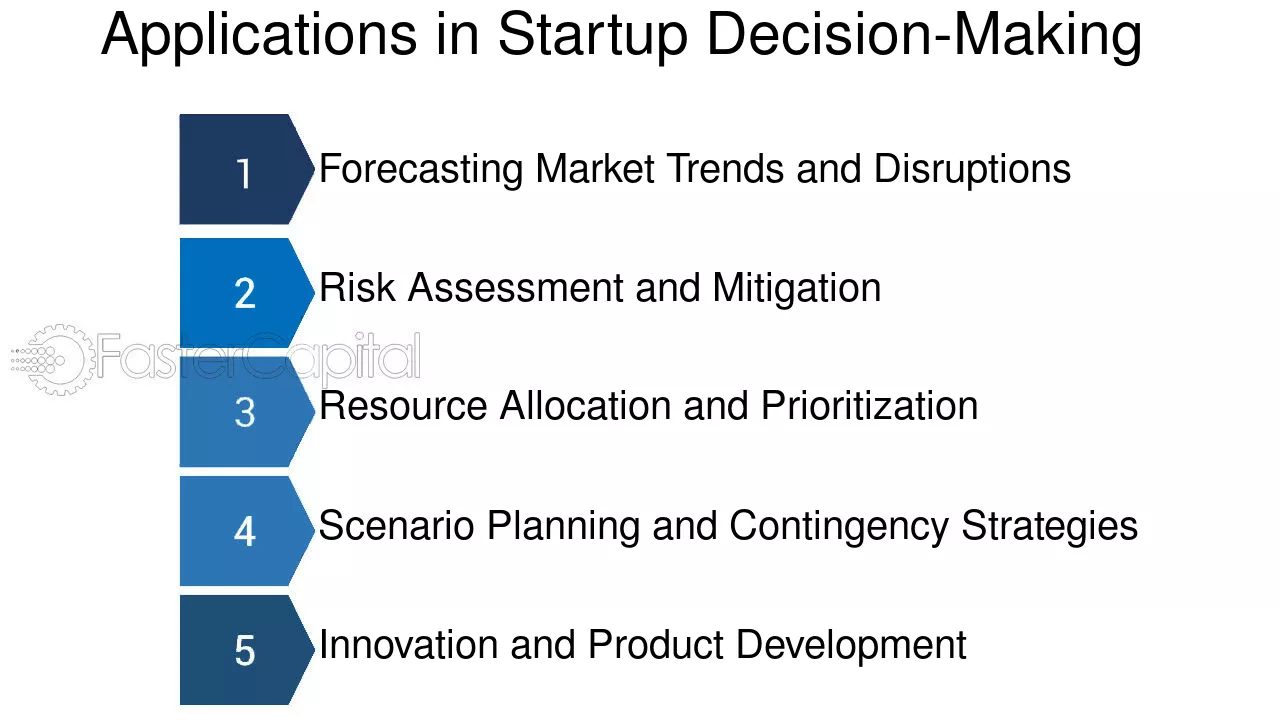 Applications in Startup Decision-Making

1 Forecasting Market Trends and Disruptions

2 Risk Assessment and Mitigation

3 Resource Allocation and Prioritization

4 Scenario Planning and Contingency Strategies

5 Innovation and Product Development

FasterCapital